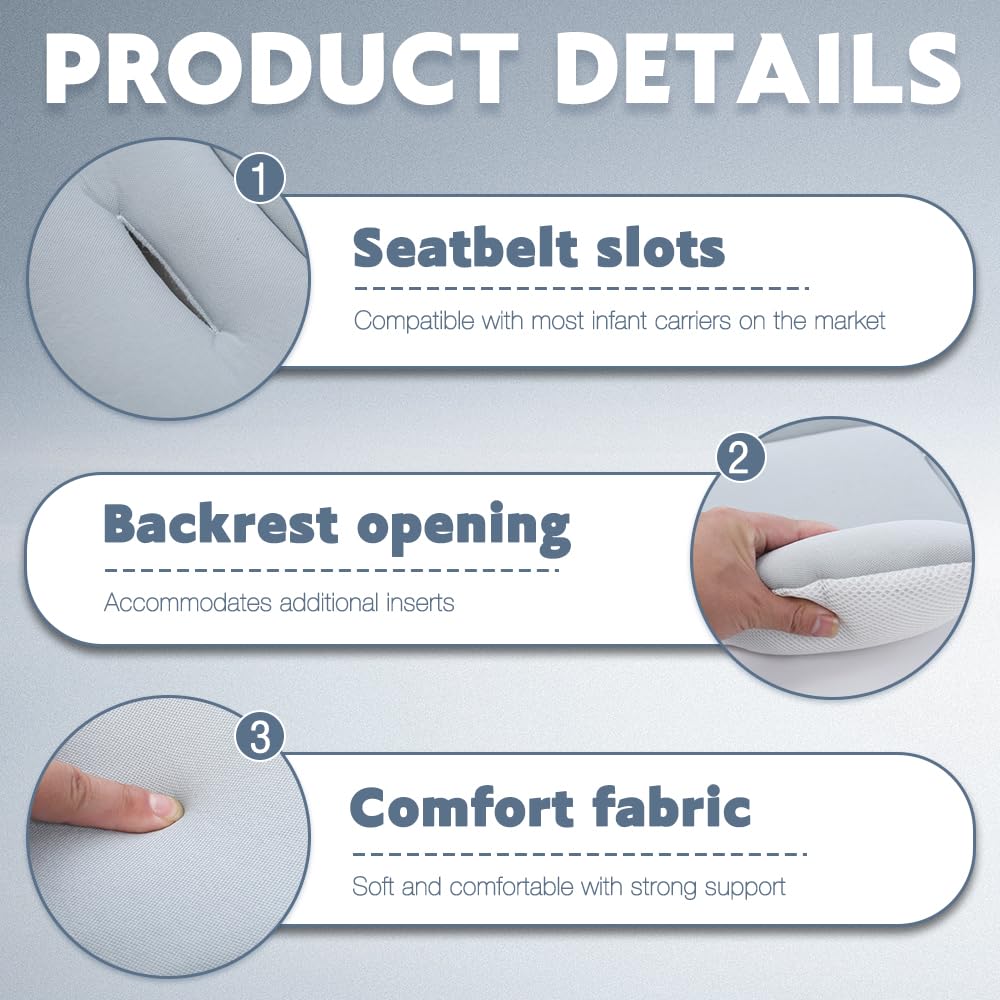 PRODUCT DETAILS

1

Seatbelt slots

Compatible with most infant carriers on the market

2

Backrest opening

Accommodates additional inserts

3

Comfort fabric

Soft and comfortable with strong support